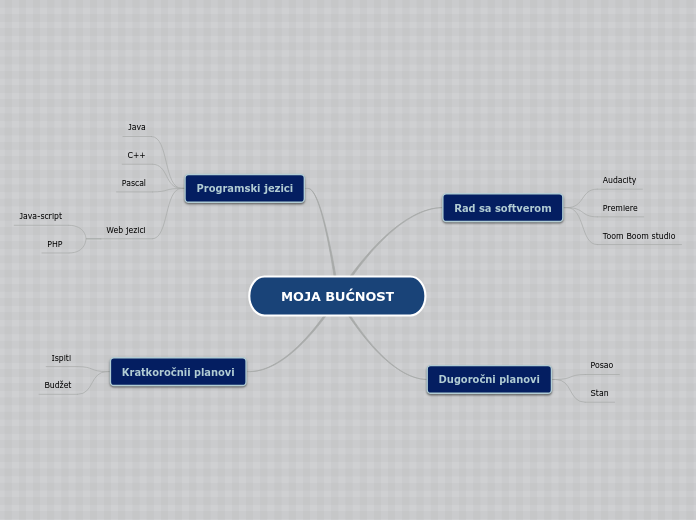 MOJA BUĆNOST

Programski jezici
Java
C++
Pascal
Web jezici
Java-script
PHP

Rad sa softverom
Audacity
Premiere
Toom Boom studio

Kratkoročnii planovi
Ispiti
Budžet

Dugoročni planovi
Posao
Stan